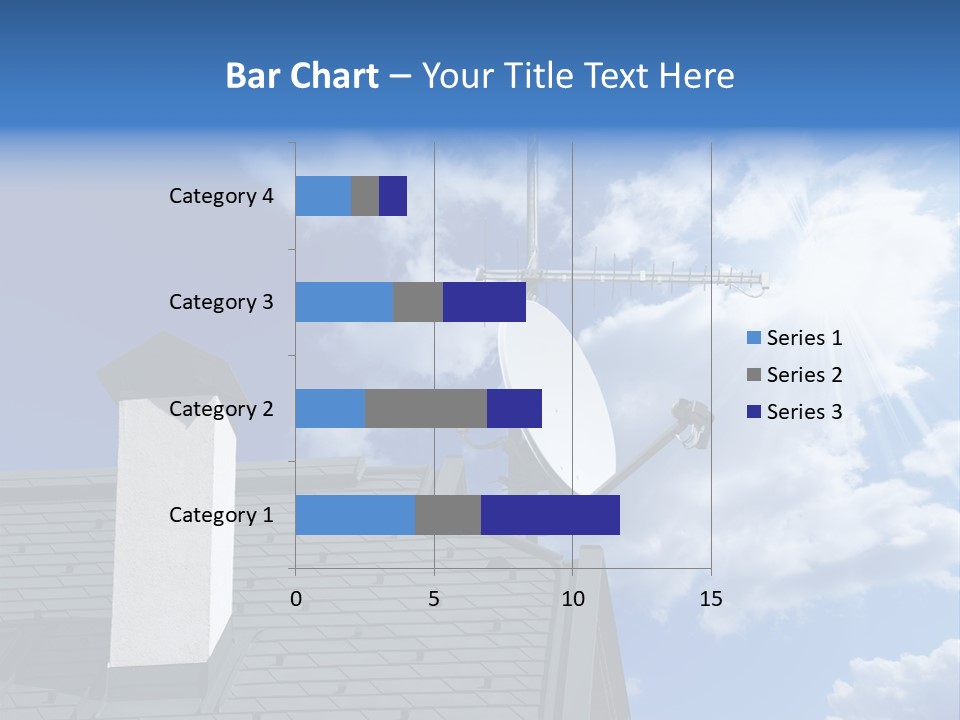 Bar Chart – Your Title Text Here

Category 4
Category 3
Category 2
Category 1

0
5
10
15

Series 1
Series 2
Series 3